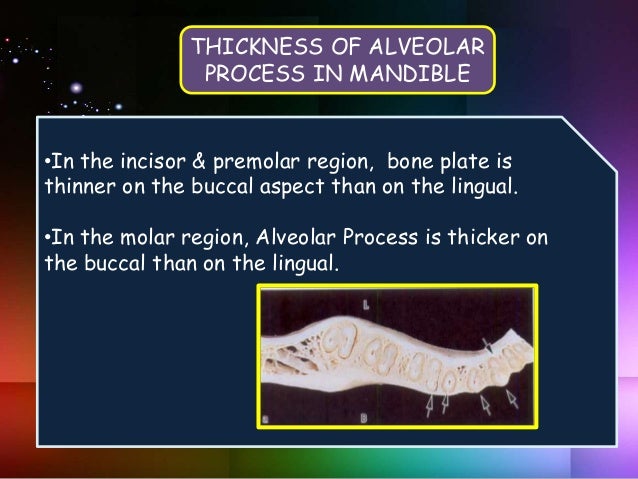 THICKNESS OF ALVEOLAR PROCESS IN MANDIBLE

•In the incisor & premolar region, bone plate is thinner on the buccal aspect than on the lingual.

•In the molar region, Alveolar Process is thicker on the buccal than on the lingual.

L

B